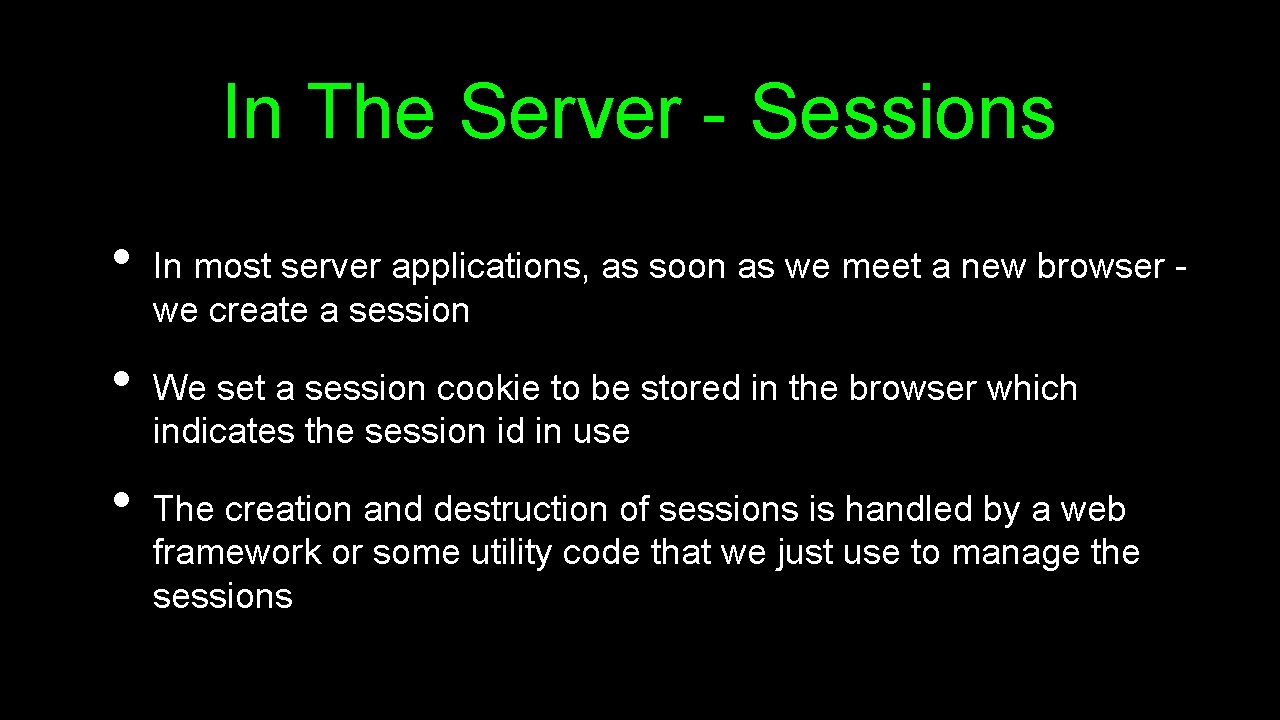 In The Server - Sessions

• In most server applications, as soon as we meet a new browser - we create a session

• We set a session cookie to be stored in the browser which indicates the session id in use

• The creation and destruction of sessions is handled by a web framework or some utility code that we just use to manage the sessions